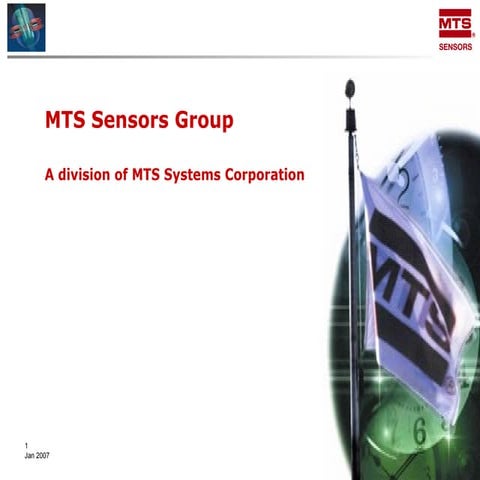 MTS
SENSORS

MTS Sensors Group

A division of MTS Systems Corporation

MTS

1
Jan 2007